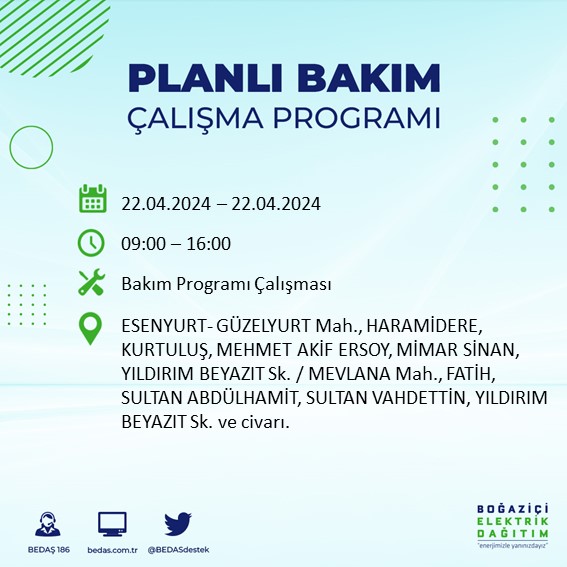 PLANLI BAKIM
ÇALIŞMA PROGRAMI

22.04.2024 – 22.04.2024

09:00 – 16:00

Bakım Programı Çalışması

ESENYURT- GÜZELYURT Mah., HARAMİDERE, KURTULUŞ, MEHMET AKİF ERSOY, MİMAR SİNAN, YILDIRIM BEYAZIT Sk. / MEVLANA Mah., FATİH, SULTAN ABDÜLHAMİT, SULTAN VAHDETTİN, YILDIRIM BEYAZIT Sk. ve civarı.

BEDAŞ 186
bedas.com.tr
@BEDASdestek

BOĞAZİÇİ
ELEKTRİK
DAĞITIM
"enerjimizle yanınızdayız"